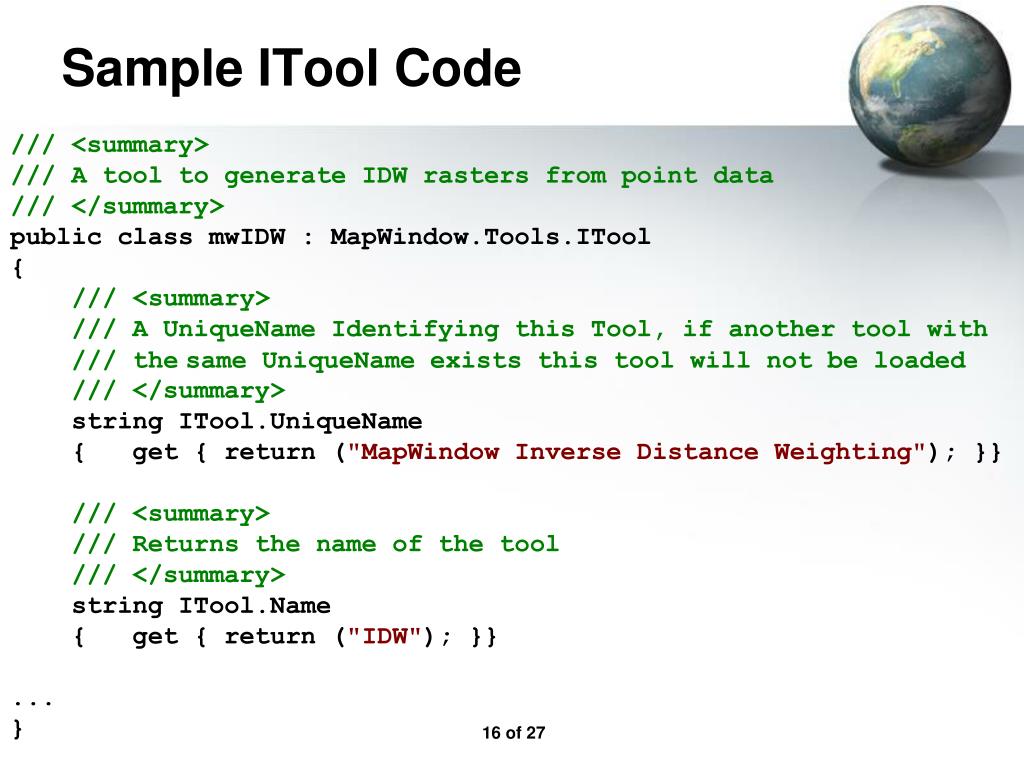 Sample ITool Code

/// <summary>
/// A tool to generate IDW rasters from point data
/// </summary>
public class mwIDW : MapWindow.Tools.ITool
{
    /// <summary>
    /// A UniqueName Identifying this Tool, if another tool with
    /// the same UniqueName exists this tool will not be loaded
    /// </summary>
    string ITool.UniqueName
    {   get { return ("MapWindow Inverse Distance Weighting"); }}

    /// <summary>
    /// Returns the name of the tool
    /// </summary>
    string ITool.Name
    {   get { return ("IDW"); }}

...
}

16 of 27